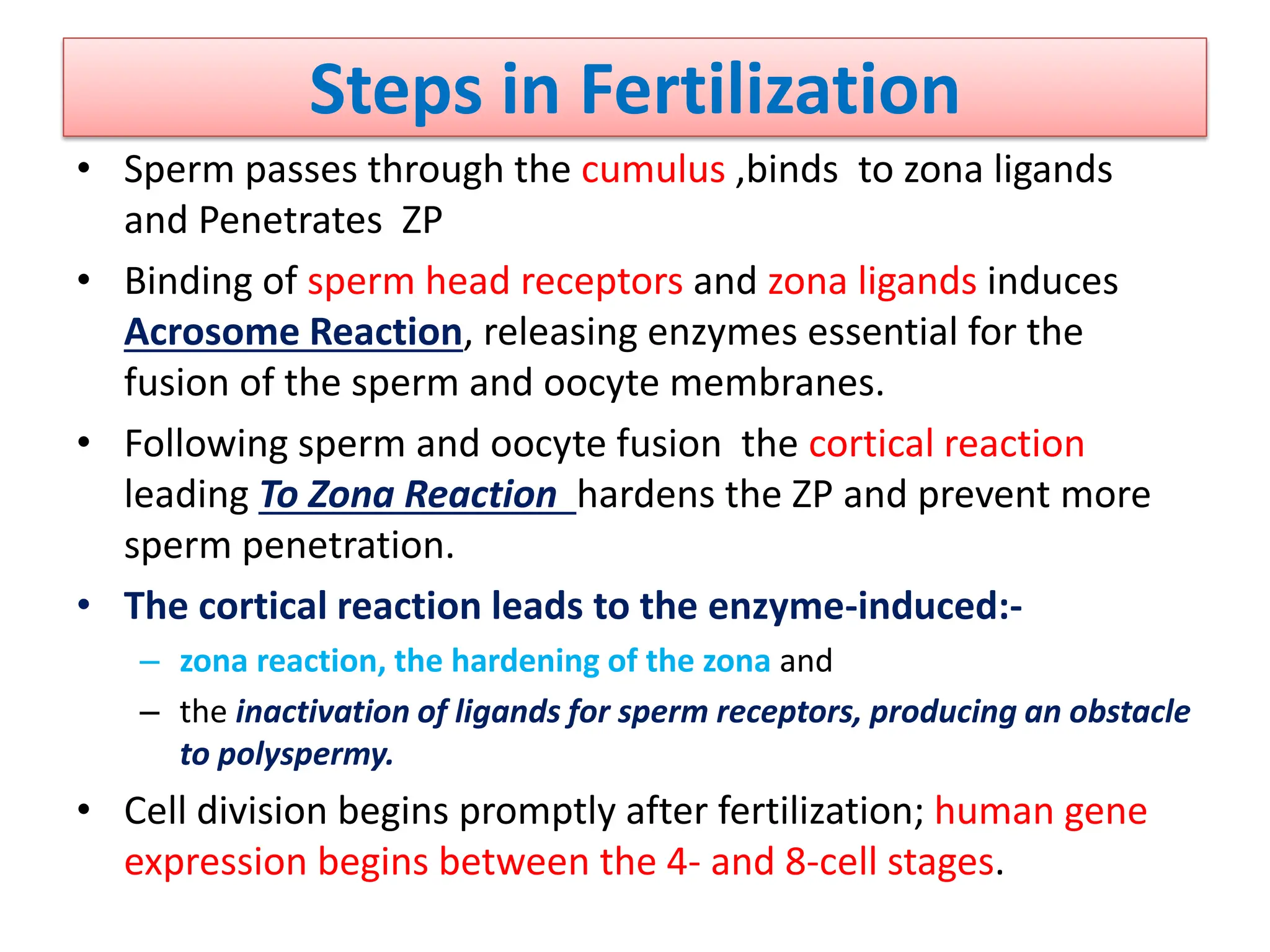 Steps in Fertilization

• Sperm passes through the cumulus ,binds to zona ligands and Penetrates ZP

• Binding of sperm head receptors and zona ligands induces Acrosome Reaction, releasing enzymes essential for the fusion of the sperm and oocyte membranes.

• Following sperm and oocyte fusion the cortical reaction leading To Zona Reaction hardens the ZP and prevent more sperm penetration.

• The cortical reaction leads to the enzyme-induced:-
– zona reaction, the hardening of the zona and
– the inactivation of ligands for sperm receptors, producing an obstacle to polyspermy.

• Cell division begins promptly after fertilization; human gene expression begins between the 4- and 8-cell stages.